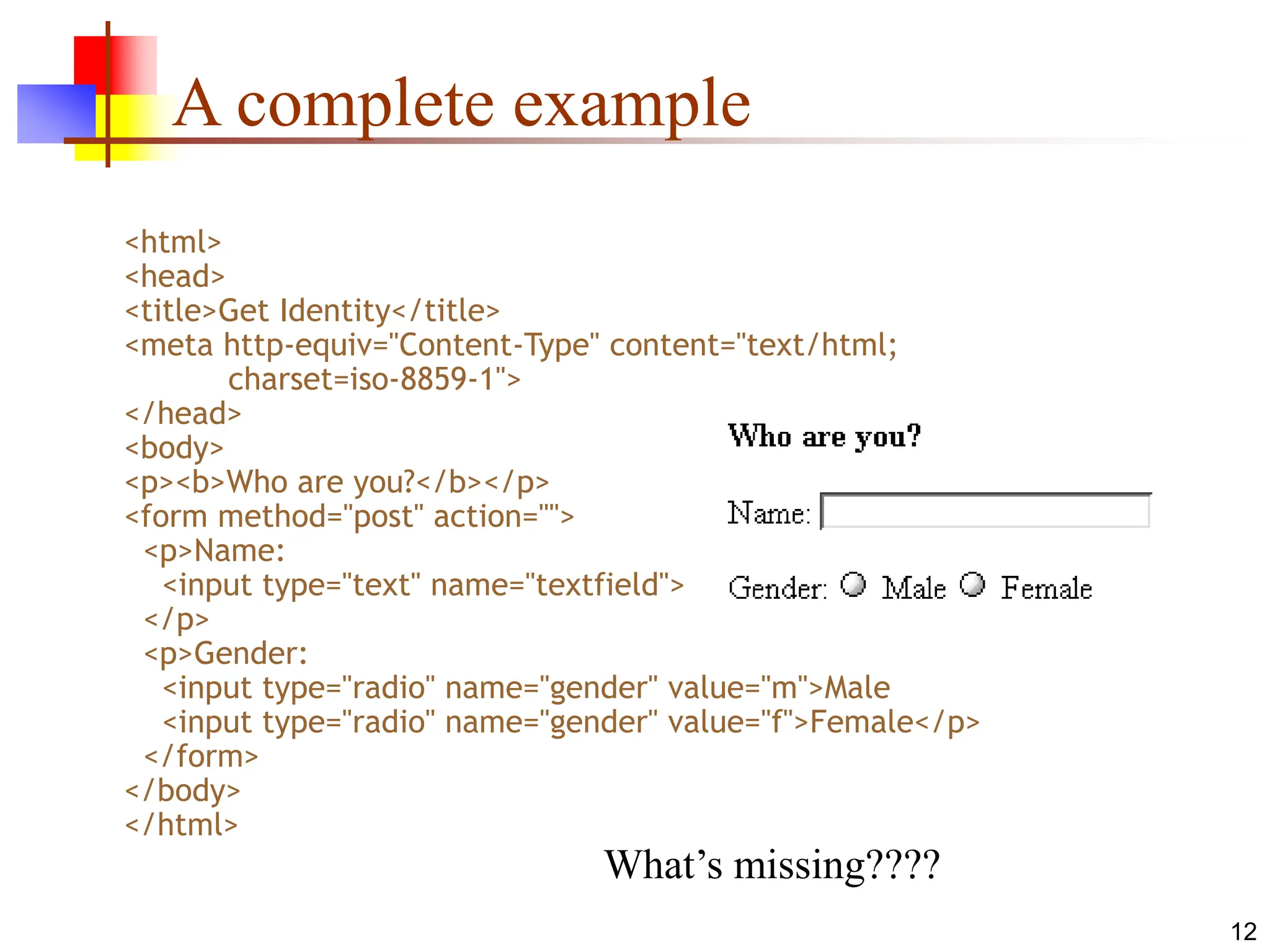 A complete example

<html>
<head>
<title>Get Identity</title>
<meta http-equiv="Content-Type" content="text/html; charset=iso-8859-1">
</head>
<body>
<p><b>Who are you?</b></p>
<form method="post" action="">
<p>Name:
<input type="text" name="textfield">
</p>
<p>Gender:
<input type="radio" name="gender" value="m">Male
<input type="radio" name="gender" value="f">Female</p>
</form>
</body>
</html>

Who are you?

Name:

Gender: Male Female

What’s missing????

12